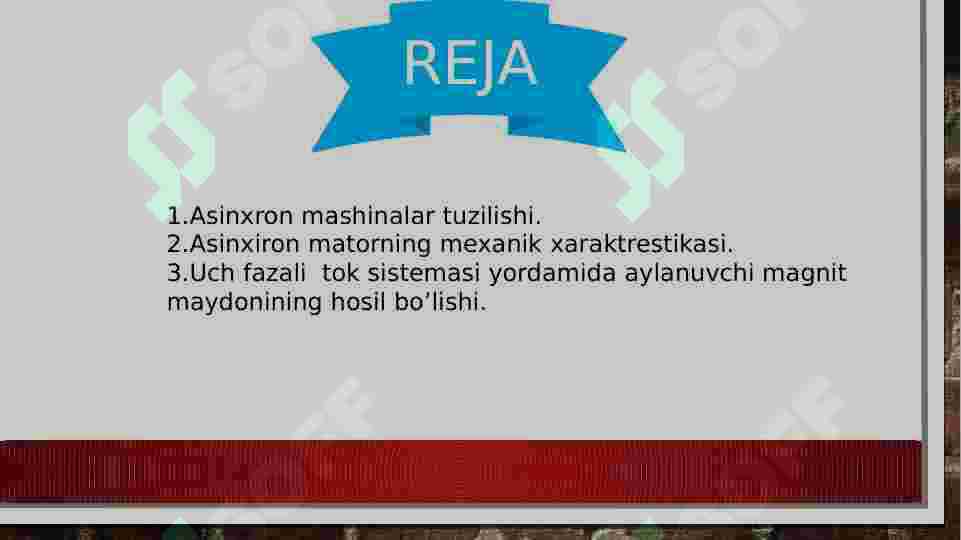 REJA

1.Asinxron mashinalar tuzilishi.
2.Asinxiron matorning mexanik xaraktrestikasi.
3.Uch fazali tok sistemasi yordamida aylanuvchi magnit maydonining hosil bo’lishi.